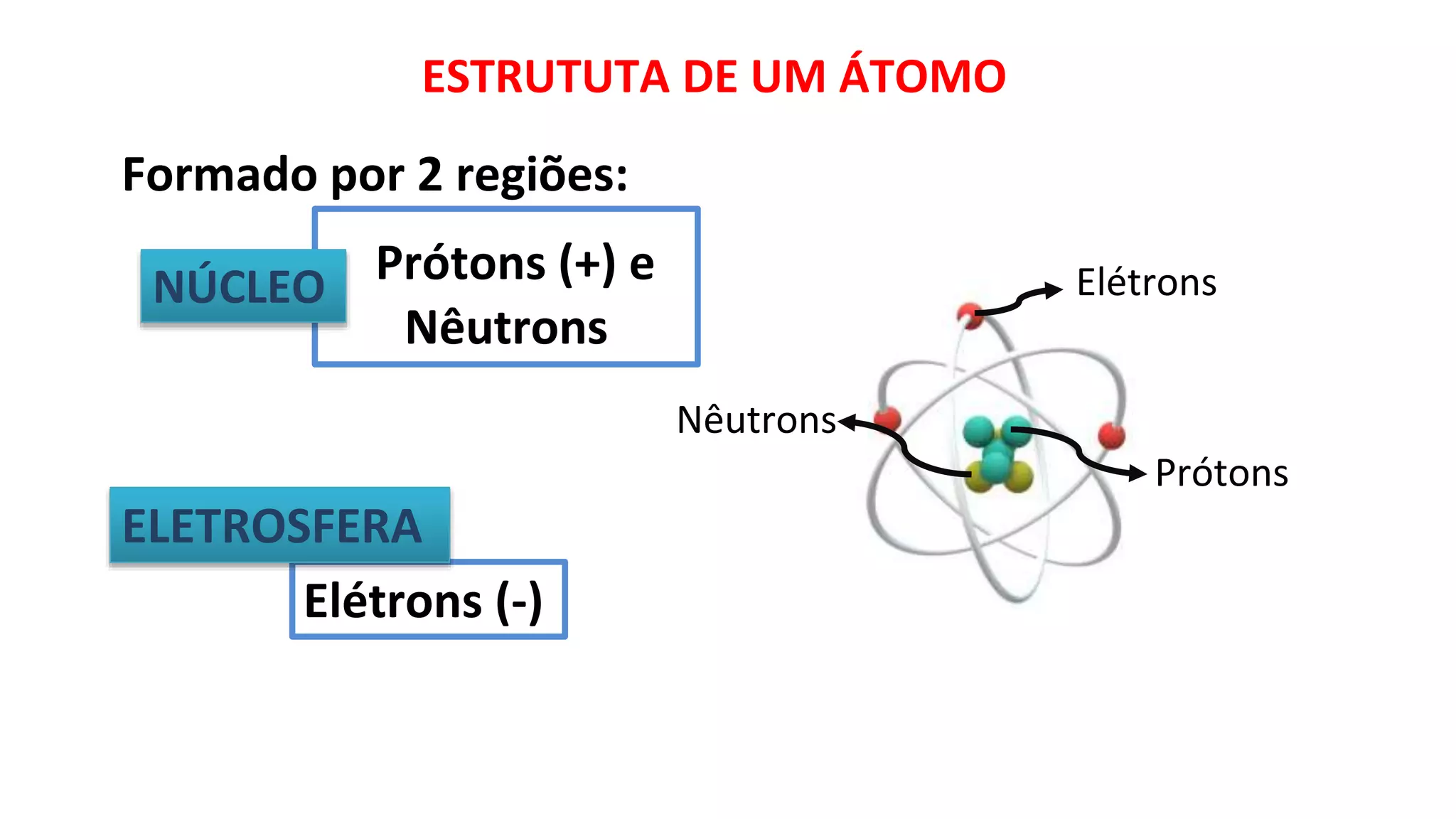 ESTRUTUTA DE UM ÁTOMO

Formado por 2 regiões:

NÚCLEO

Prótons (+) e Nêutrons

ELETROSFERA

Elétrons (-)

Elétrons

Nêutrons

Prótons